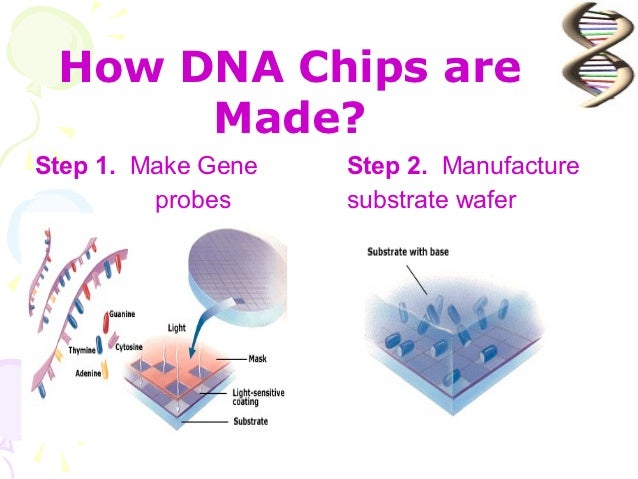 How DNA Chips are Made?

Step 1. Make Gene probes

Step 2. Manufacture substrate wafer

Guanine
Thymine
Cytosine
Adenine
Light
Mask
Light-sensitive coating
Substrate

Substrate with base